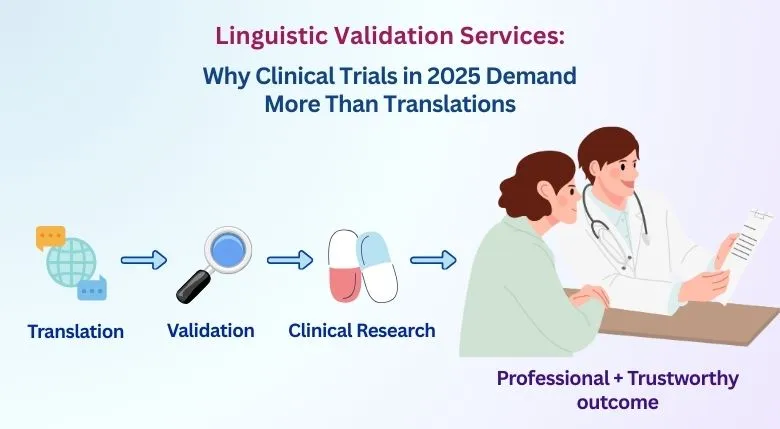 Linguistic Validation Services:

Why Clinical Trials in 2025 Demand More Than Translations

Translation

Validation

Clinical Research

Professional + Trustworthy outcome